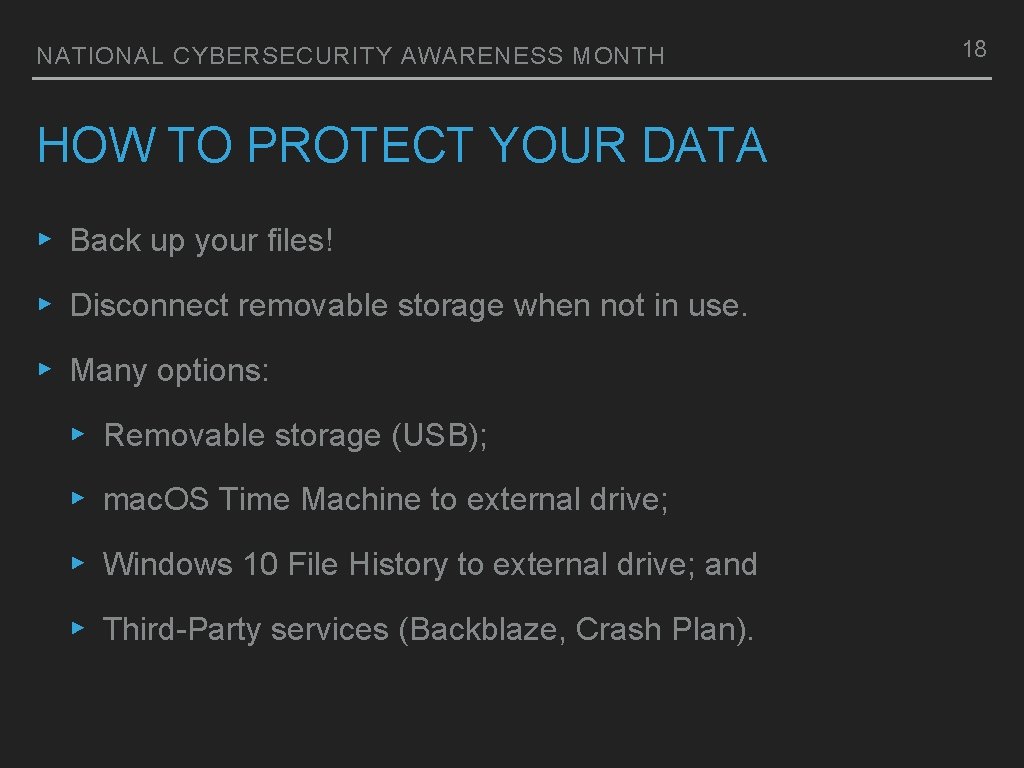 NATIONAL CYBERSECURITY AWARENESS MONTH

18

HOW TO PROTECT YOUR DATA

▸ Back up your files!

▸ Disconnect removable storage when not in use.

▸ Many options:

▸ Removable storage (USB);

▸ mac.OS Time Machine to external drive;

▸ Windows 10 File History to external drive; and

▸ Third-Party services (Backblaze, Crash Plan).